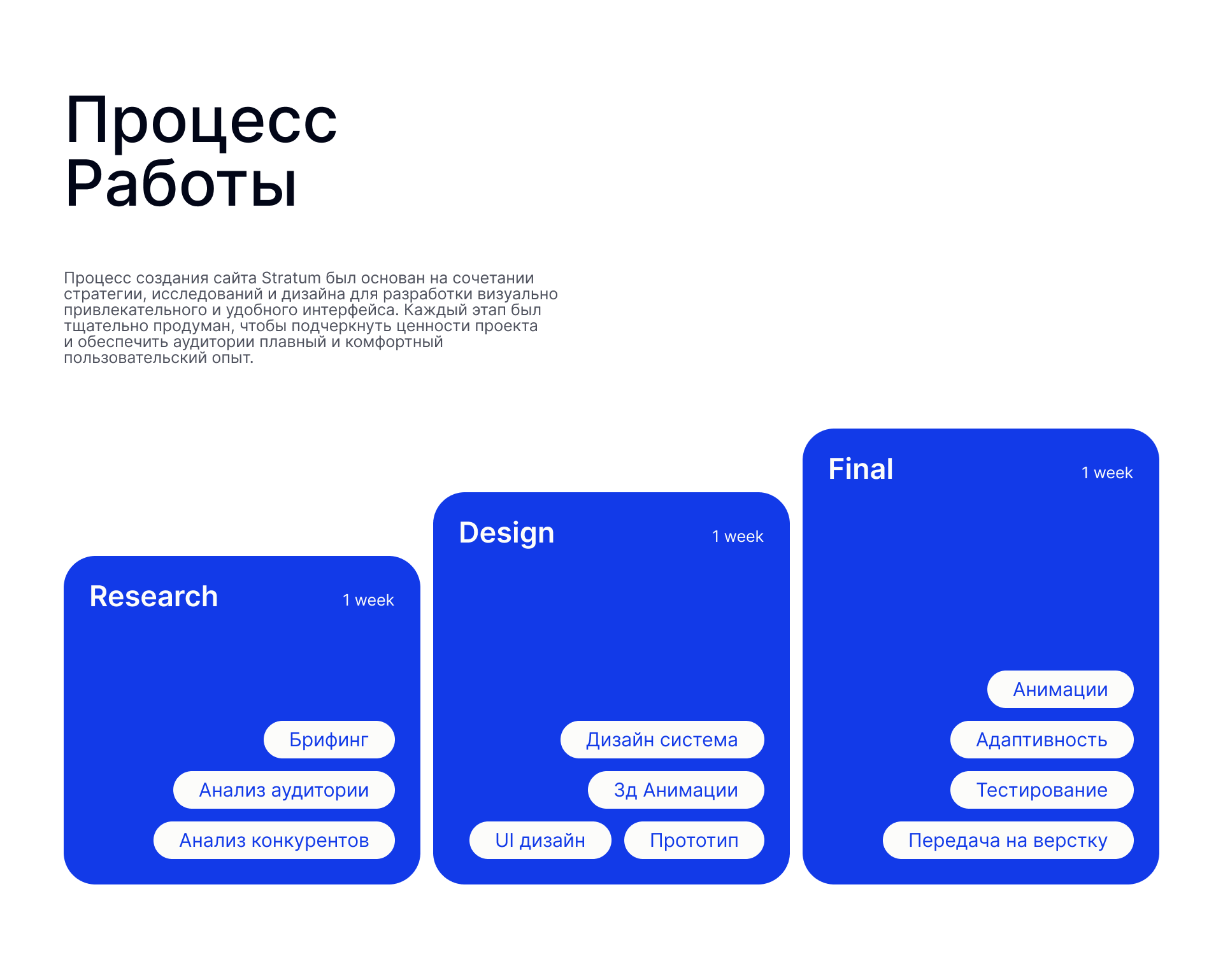 Процесс Работы

Процесс создания сайта Stratum был основан на сочетании стратегии, исследований и дизайна для разработки визуально привлекательного и удобного интерфейса. Каждый этап был тщательно продуман, чтобы подчеркнуть ценности проекта и обеспечить аудитории плавный и комфортный пользовательский опыт.

Research
1 week
Брифинг
Анализ аудитории
Анализ конкурентов

Design
1 week
Дизайн система
3д Анимации
UI дизайн
Прототип

Final
1 week
Анимации
Адаптивность
Тестирование
Передача на верстку